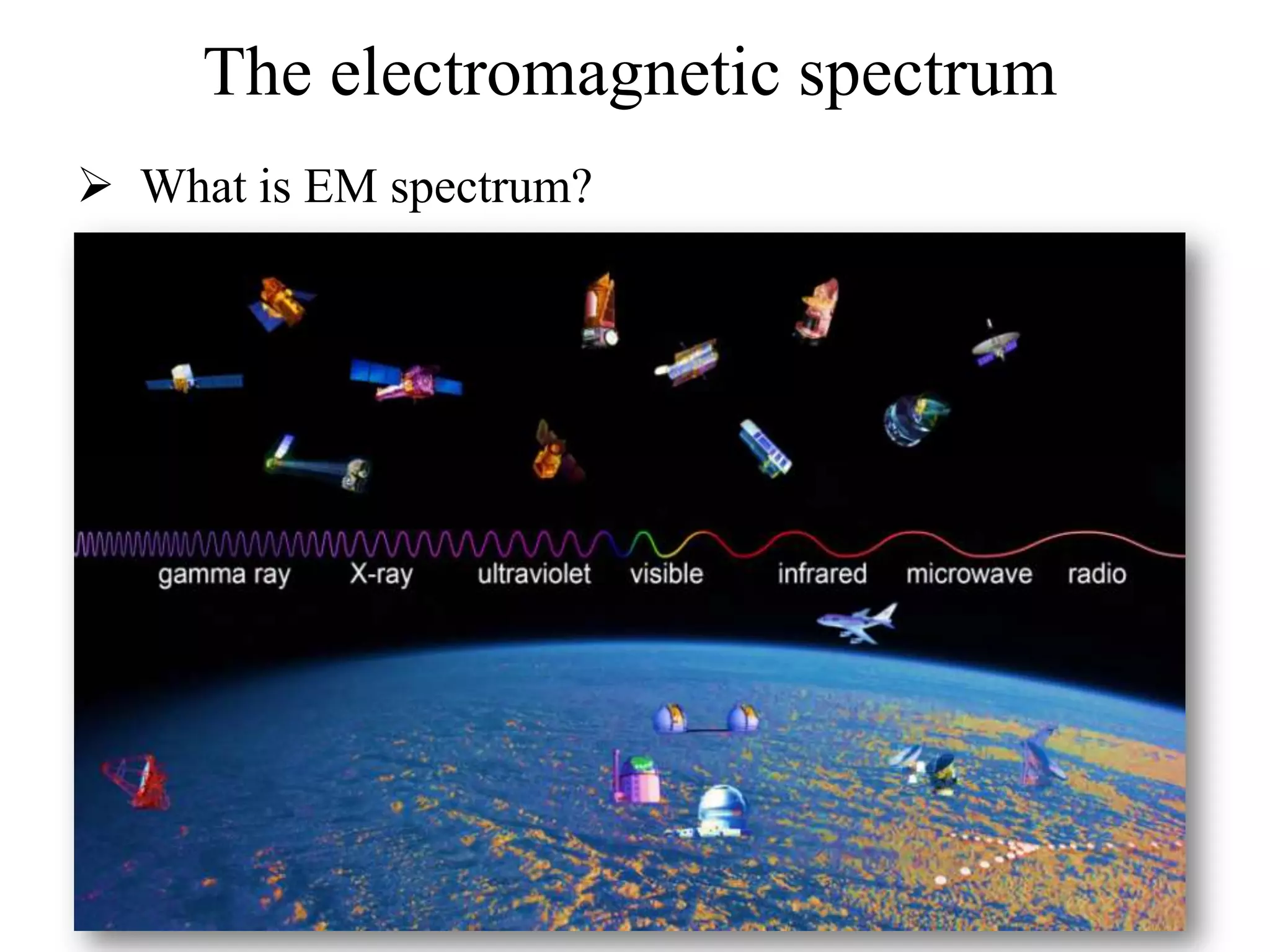 The electromagnetic spectrum

➢ What is EM spectrum?

gamma ray X-ray ultraviolet visible infrared microwave radio